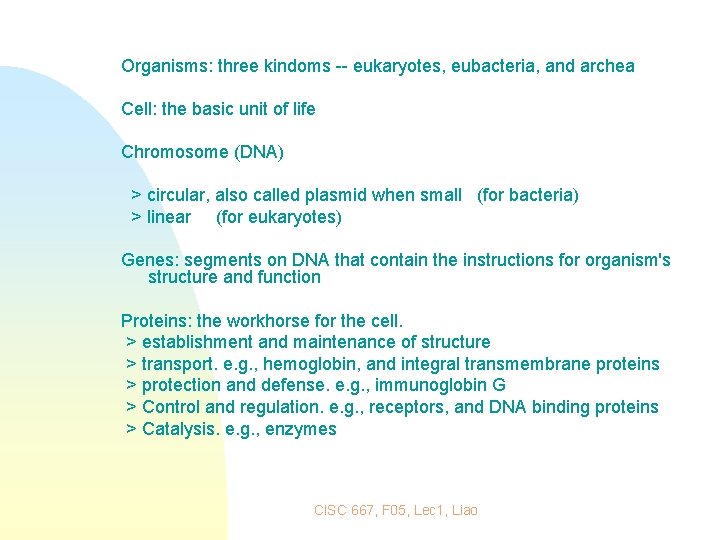 Organisms: three kindoms -- eukaryotes, eubacteria, and archea

Cell: the basic unit of life

Chromosome (DNA)

> circular, also called plasmid when small (for bacteria)
> linear (for eukaryotes)

Genes: segments on DNA that contain the instructions for organism's structure and function

Proteins: the workhorse for the cell.
> establishment and maintenance of structure
> transport. e.g., hemoglobin, and integral transmembrane proteins
> protection and defense. e.g., immunoglobin G
> Control and regulation. e.g., receptors, and DNA binding proteins
> Catalysis. e.g., enzymes

CISC 667, F05, Lec1, Liao